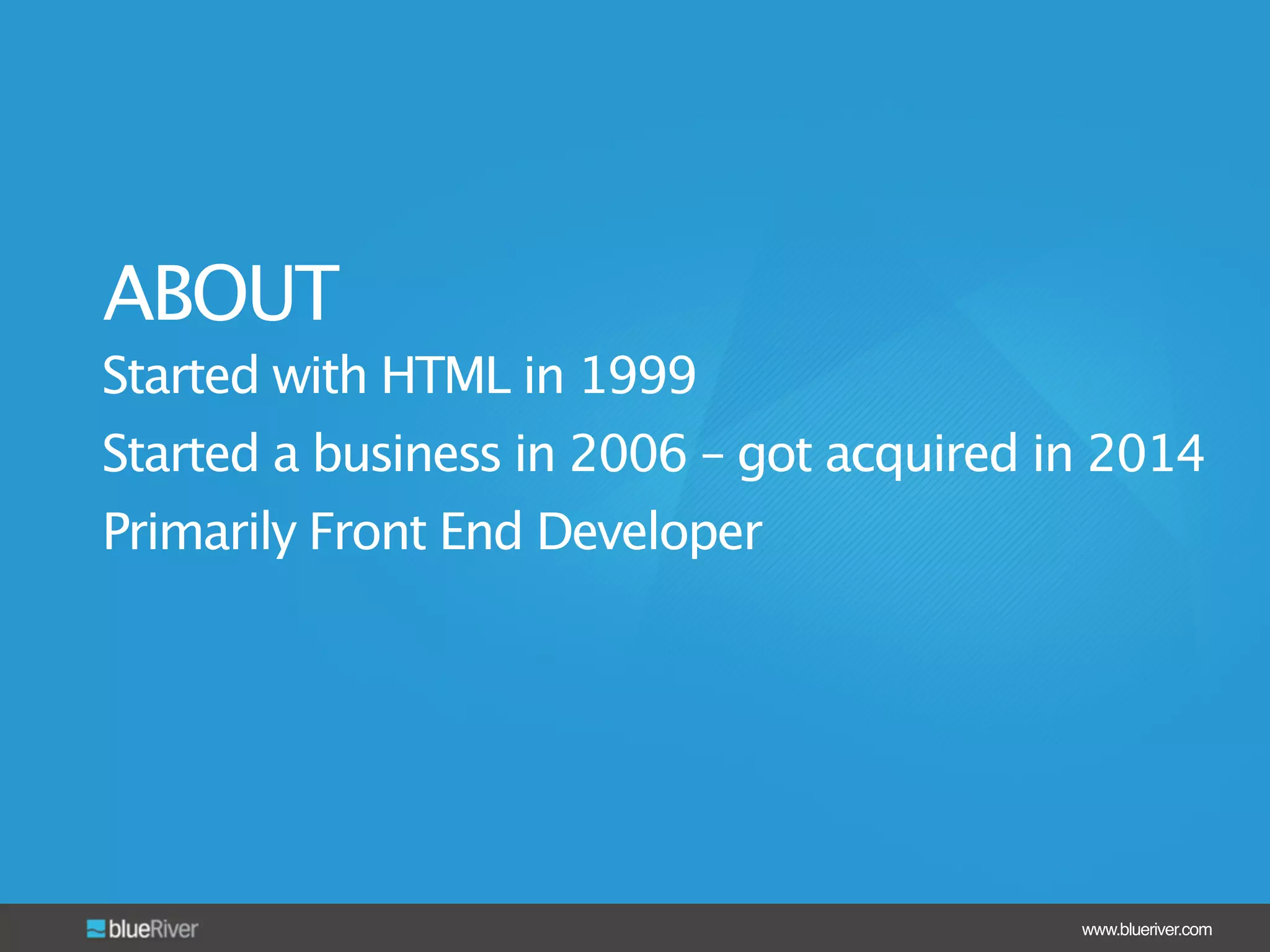 ABOUT

Started with HTML in 1999

Started a business in 2006 – got acquired in 2014

Primarily Front End Developer

blueRiver

www.blueriver.com